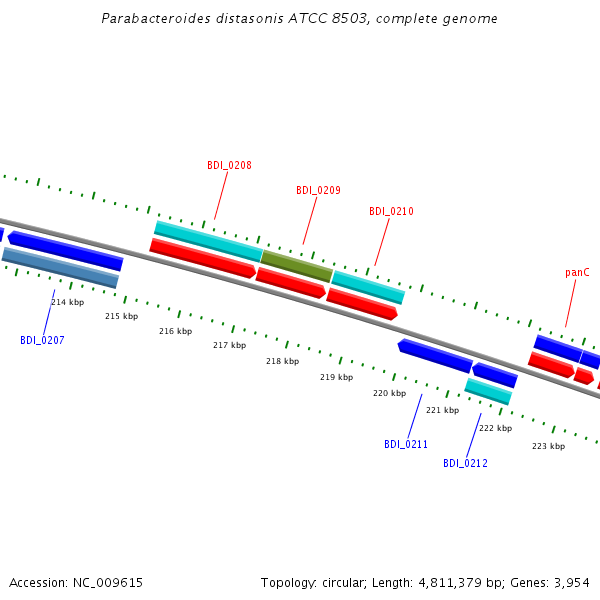 Parabacteroides distasonis ATCC 8503, complete genome

BDI_0208

BDI_0209

BDI_0210

panC

214 kbp

215 kbp

216 kbp

217 kbp

218 kbp

219 kbp

220 kbp

221 kbp

222 kbp

223 kbp

BDI_0207

BDI_0211

BDI_0212

Accession: NC_009615

Topology: circular; Length: 4,811,379 bp; Genes: 3,954